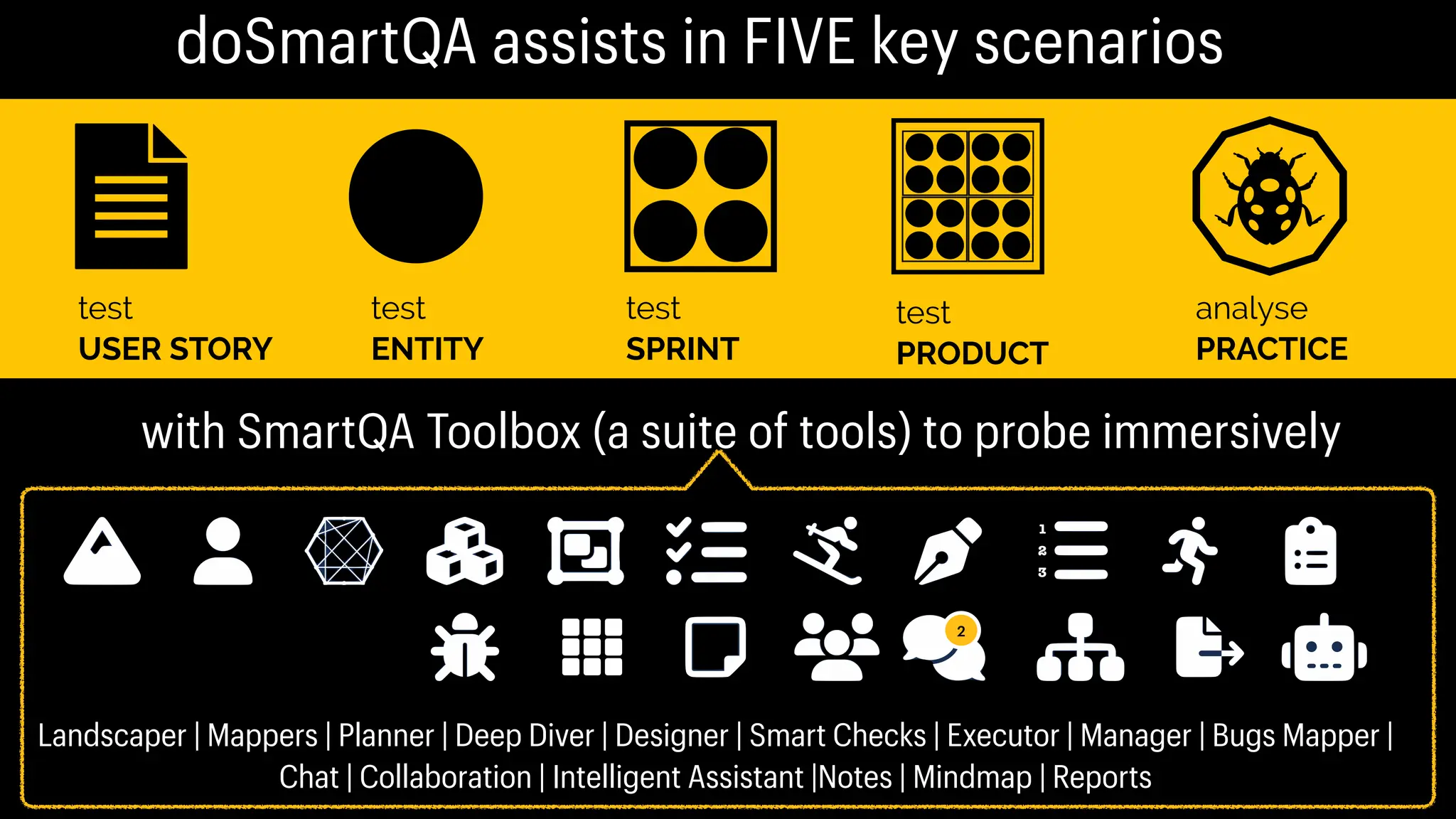 doSmartQA assists in FIVE key scenarios

test
USER STORY

test
ENTITY

test
SPRINT

test
PRODUCT

analyse
PRACTICE

with SmartQA Toolbox (a suite of tools) to probe immersively

1
2
3

2

Landscaper | Mappers | Planner | Deep Diver | Designer | Smart Checks | Executor | Manager | Bugs Mapper | Chat | Collaboration | Intelligent Assistant |Notes | Mindmap | Reports